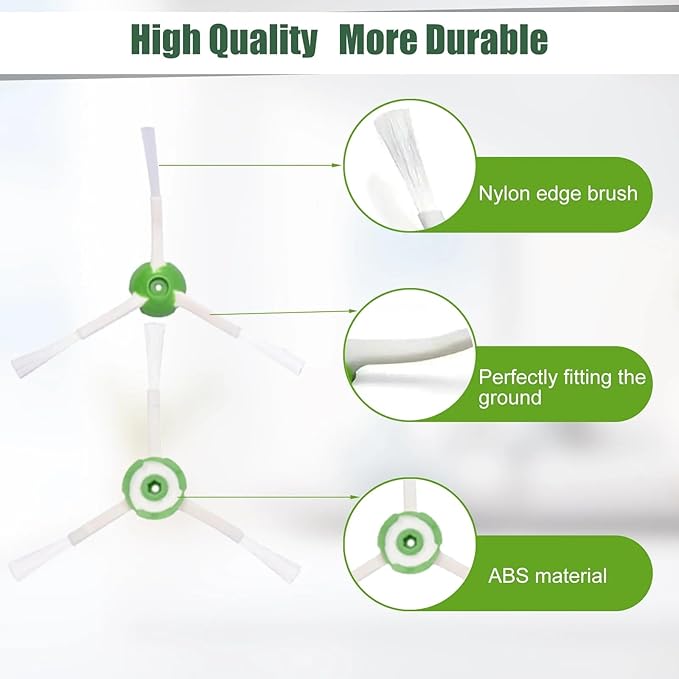 High Quality More Durable

Nylon edge brush

Perfectly fitting the ground

ABS material